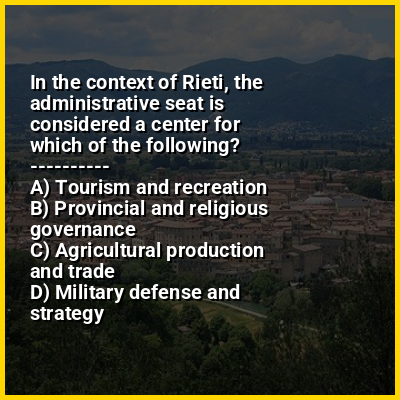 In the context of Rieti, the administrative seat is considered a center for which of the following?
----------
A) Tourism and recreation
B) Provincial and religious governance
C) Agricultural production and trade
D) Military defense and strategy